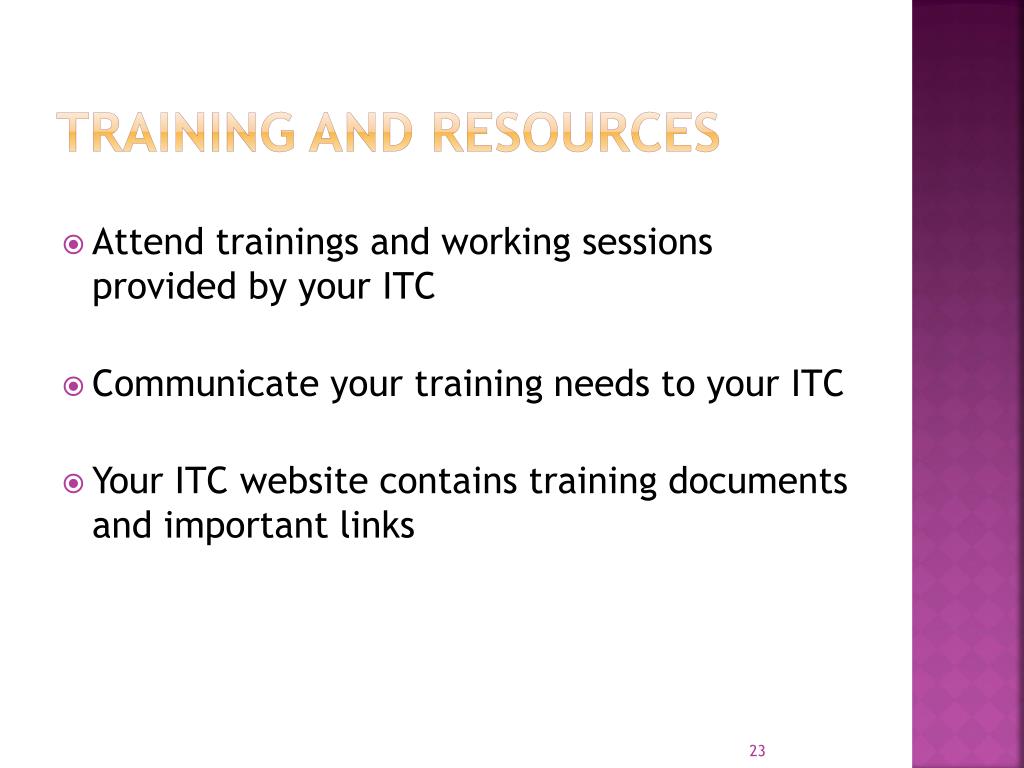 TRAINING AND RESOURCES

Attend trainings and working sessions provided by your ITC

Communicate your training needs to your ITC

Your ITC website contains training documents and important links

23